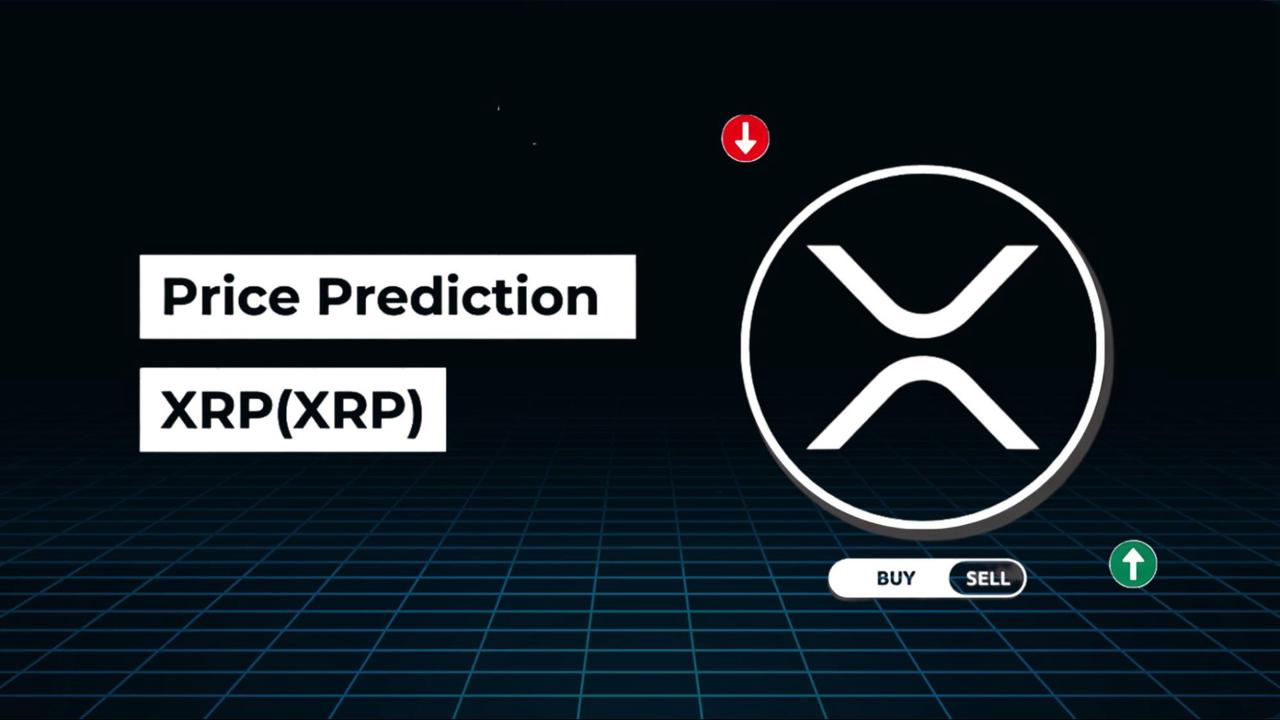 Price Prediction

XRP(XRP)

BUY SELL